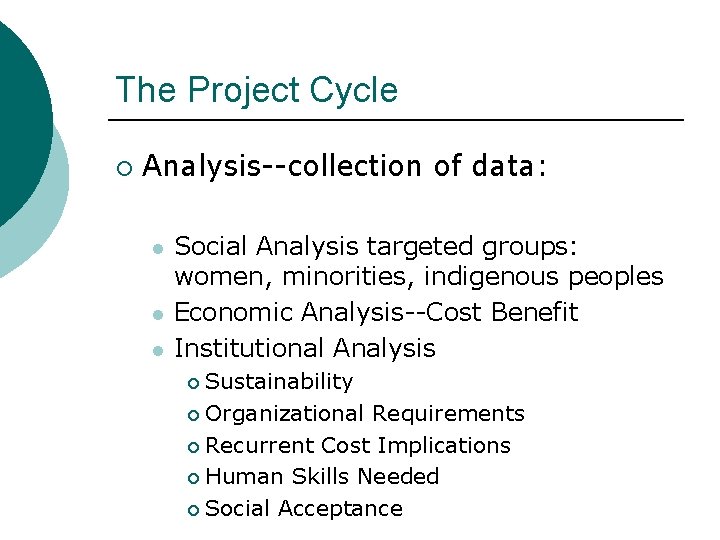 The Project Cycle

Analysis--collection of data:

Social Analysis targeted groups: women, minorities, indigenous peoples
Economic Analysis--Cost Benefit
Institutional Analysis
Sustainability
Organizational Requirements
Recurrent Cost Implications
Human Skills Needed
Social Acceptance